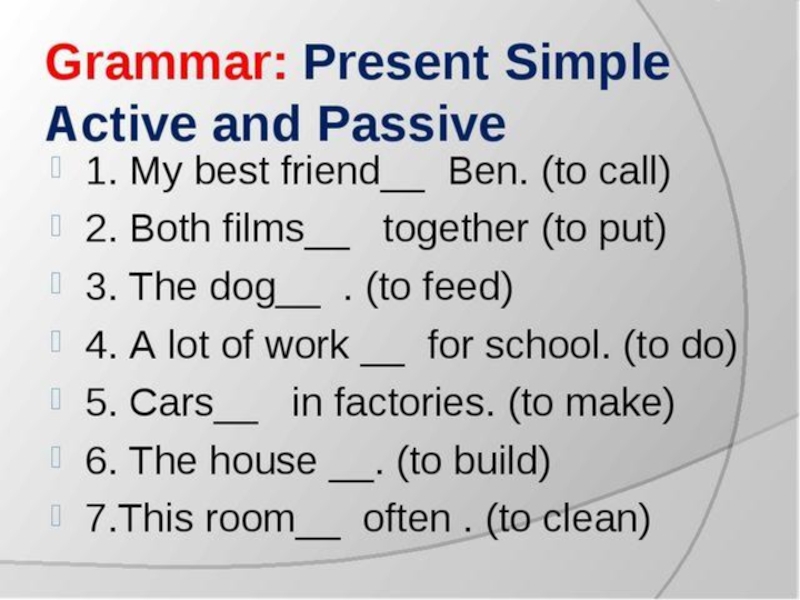 Grammar: Present Simple Active and Passive

1. My best friend__ Ben. (to call)
2. Both films__ together (to put)
3. The dog__ . (to feed)
4. A lot of work __ for school. (to do)
5. Cars__ in factories. (to make)
6. The house __. (to build)
7.This room__ often . (to clean)